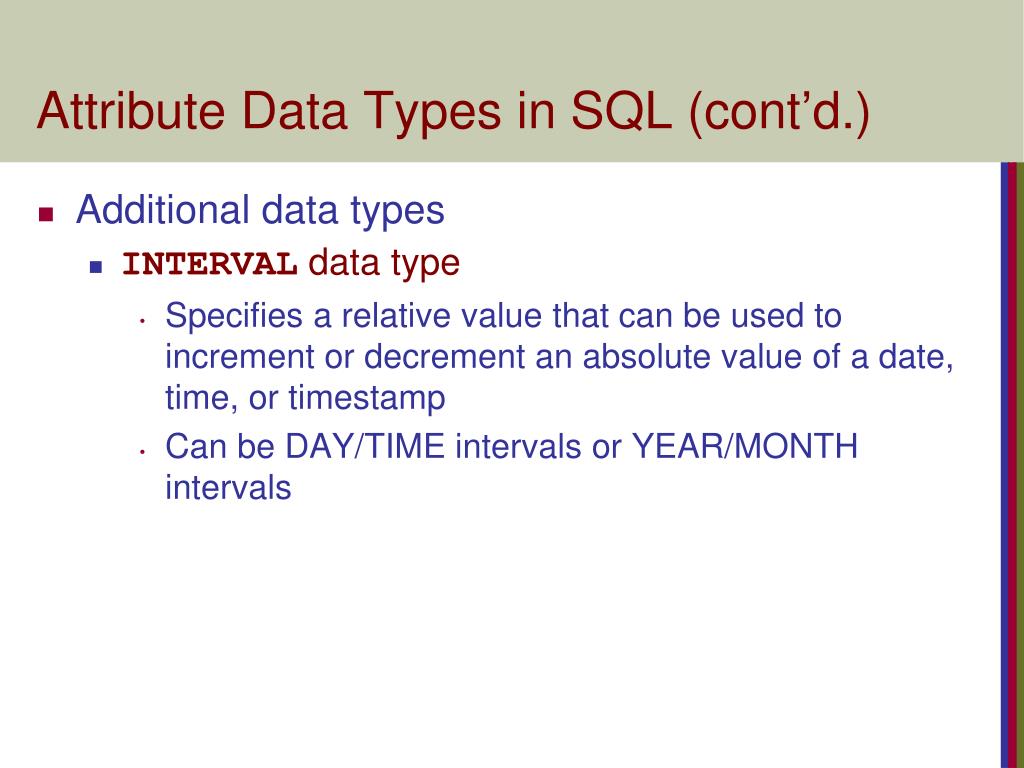 Attribute Data Types in SQL (cont’d.)

▪ Additional data types

▪ INTERVAL data type

• Specifies a relative value that can be used to increment or decrement an absolute value of a date, time, or timestamp

• Can be DAY/TIME intervals or YEAR/MONTH intervals